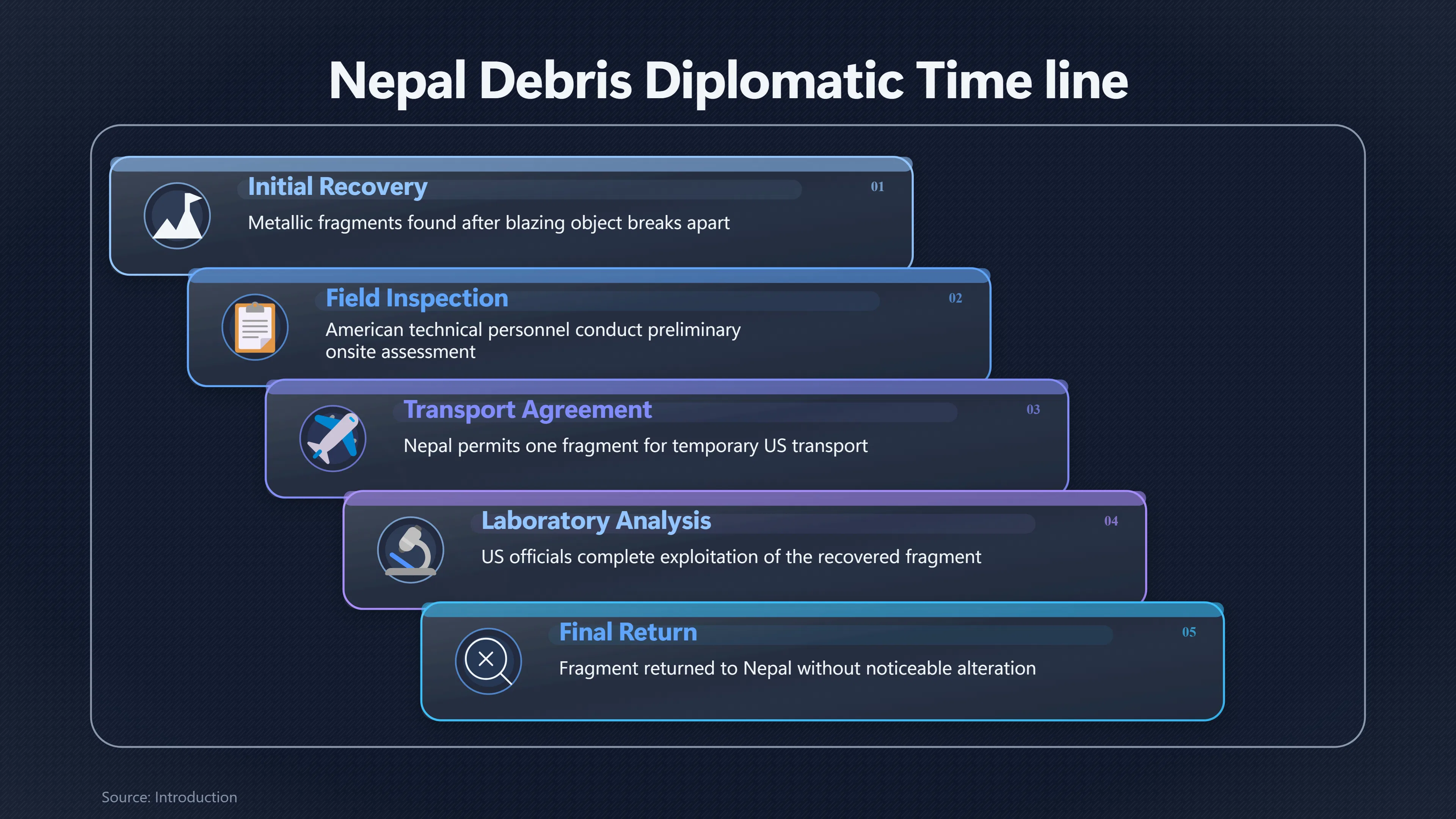 Nepal Debris Diplomatic Time line

Initial Recovery
01
Metallic fragments found after blazing object breaks apart

Field Inspection
02
American technical personnel conduct preliminary onsite assessment

Transport Agreement
03
Nepal permits one fragment for temporary US transport

Laboratory Analysis
04
US officials complete exploitation of the recovered fragment

Final Return
05
Fragment returned to Nepal without noticeable alteration

Source: Introduction